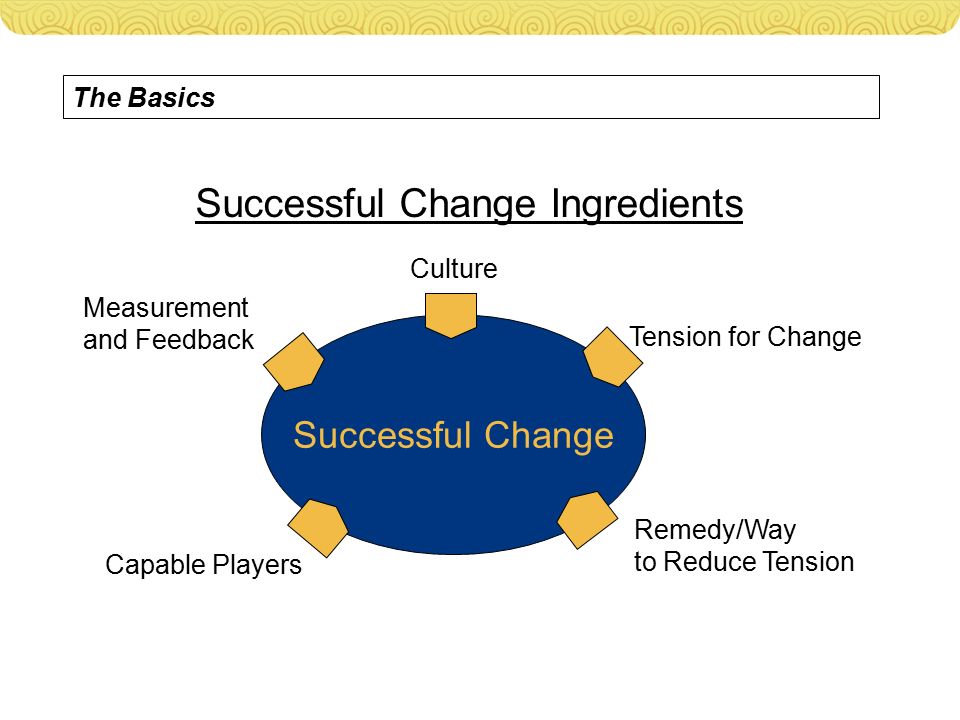 The Basics

Successful Change Ingredients

Culture

Measurement and Feedback

Tension for Change

Successful Change

Capable Players

Remedy/Way to Reduce Tension